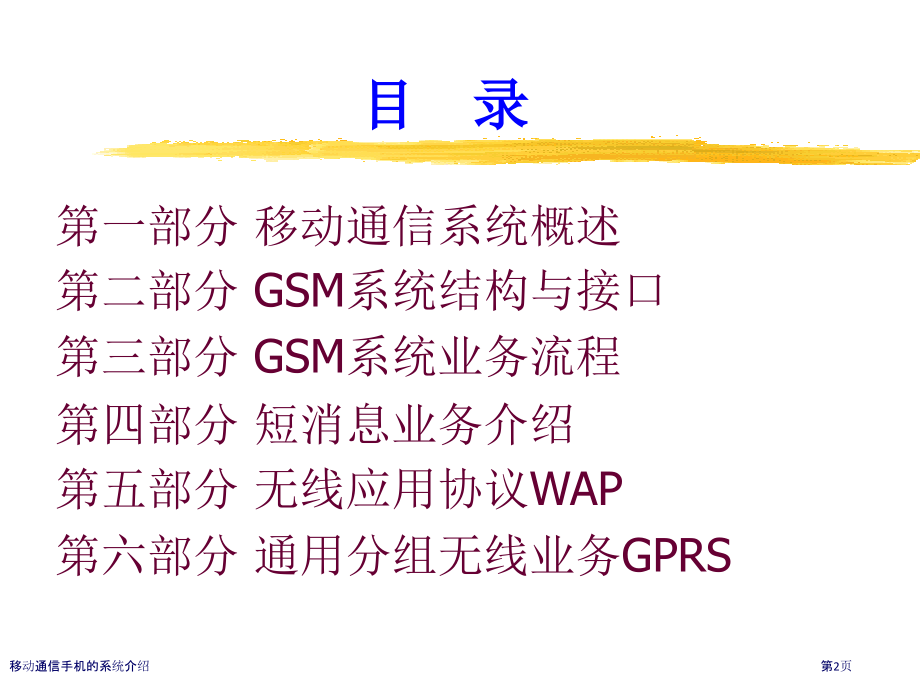 目 录

第一部分 移动通信系统概述
第二部分 GSM系统结构与接口
第三部分 GSM系统业务流程
第四部分 短消息业务介绍
第五部分 无线应用协议WAP
第六部分 通用分组无线业务GPRS

移动通信手机的系统介绍

第2页